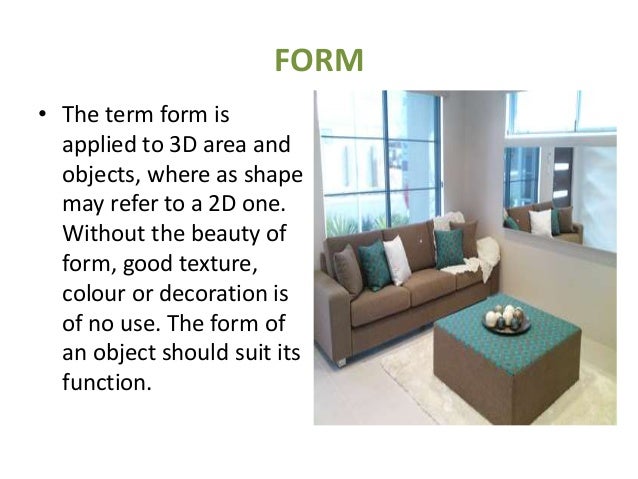 FORM

• The term form is applied to 3D area and objects, where as shape may refer to a 2D one. Without the beauty of form, good texture, colour or decoration is of no use. The form of an object should suit its function.